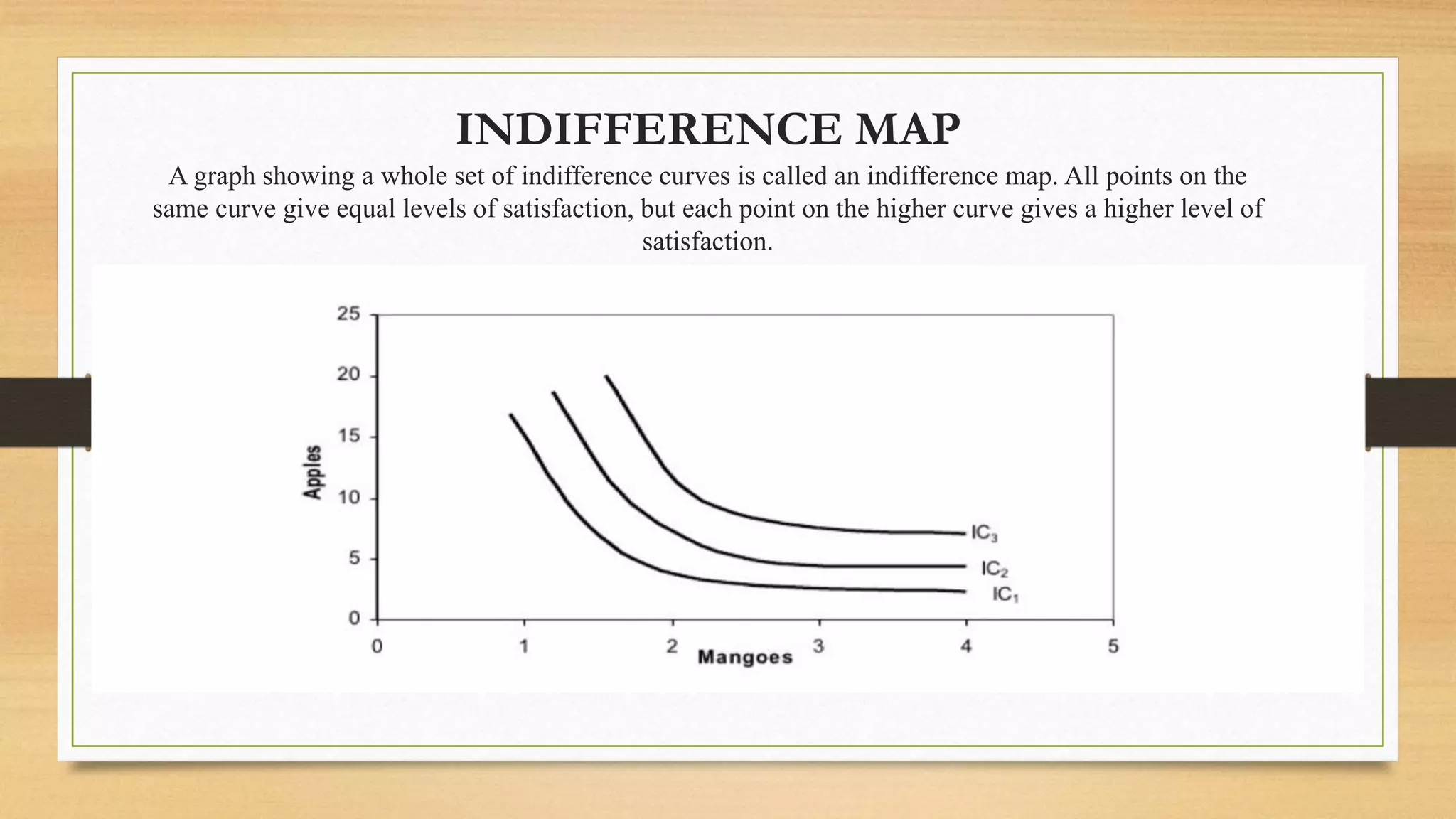 INDIFFERENCE MAP

A graph showing a whole set of indifference curves is called an indifference map. All points on the same curve give equal levels of satisfaction, but each point on the higher curve gives a higher level of satisfaction.

25
20
15
10
5
0
Apples
0
1
2
3
4
5
Mangoes
$IC_3$
$IC_2$
$IC_1$